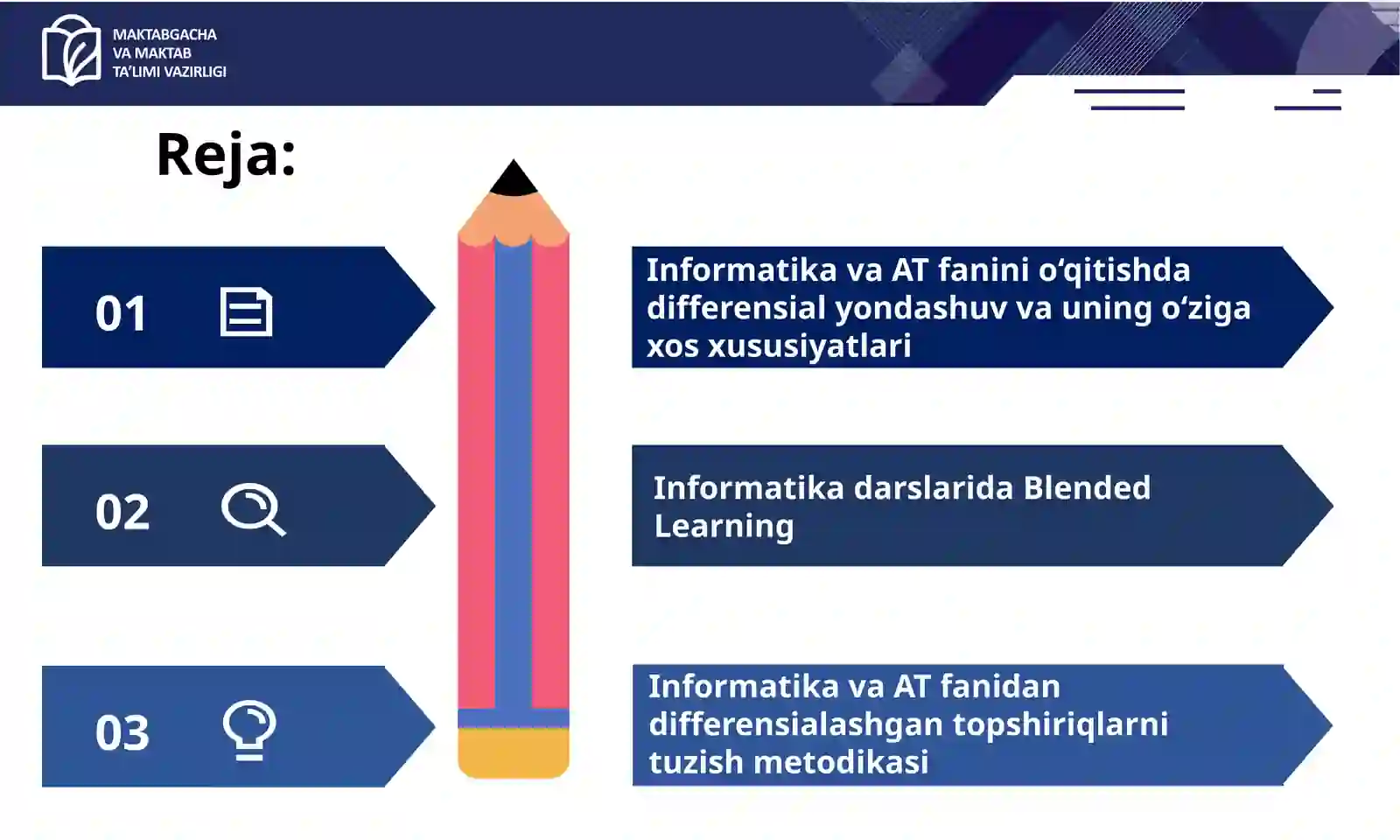 MAKTABGACHA VA MAKTAB TA'LIMI VAZIRLIGI

Reja:

01

Informatika va AT fanini o‘qitishda differensial yondashuv va uning o‘ziga xos xususiyatlari

02

Informatika darslarida Blended Learning

03

Informatika va AT fanidan differensialashgan topshiriqlarni tuzish metodikasi